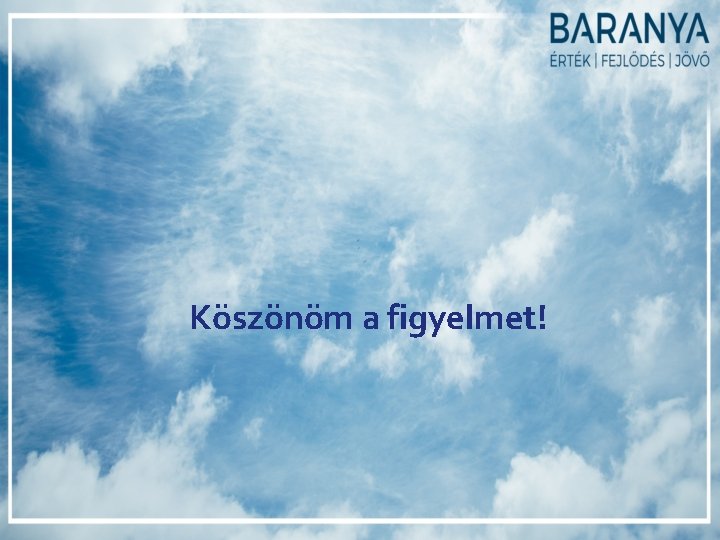 BARANYA
ÉRTÉK | FEJLŐDÉS | JÖVŐ

Köszönöm a figyelmet!